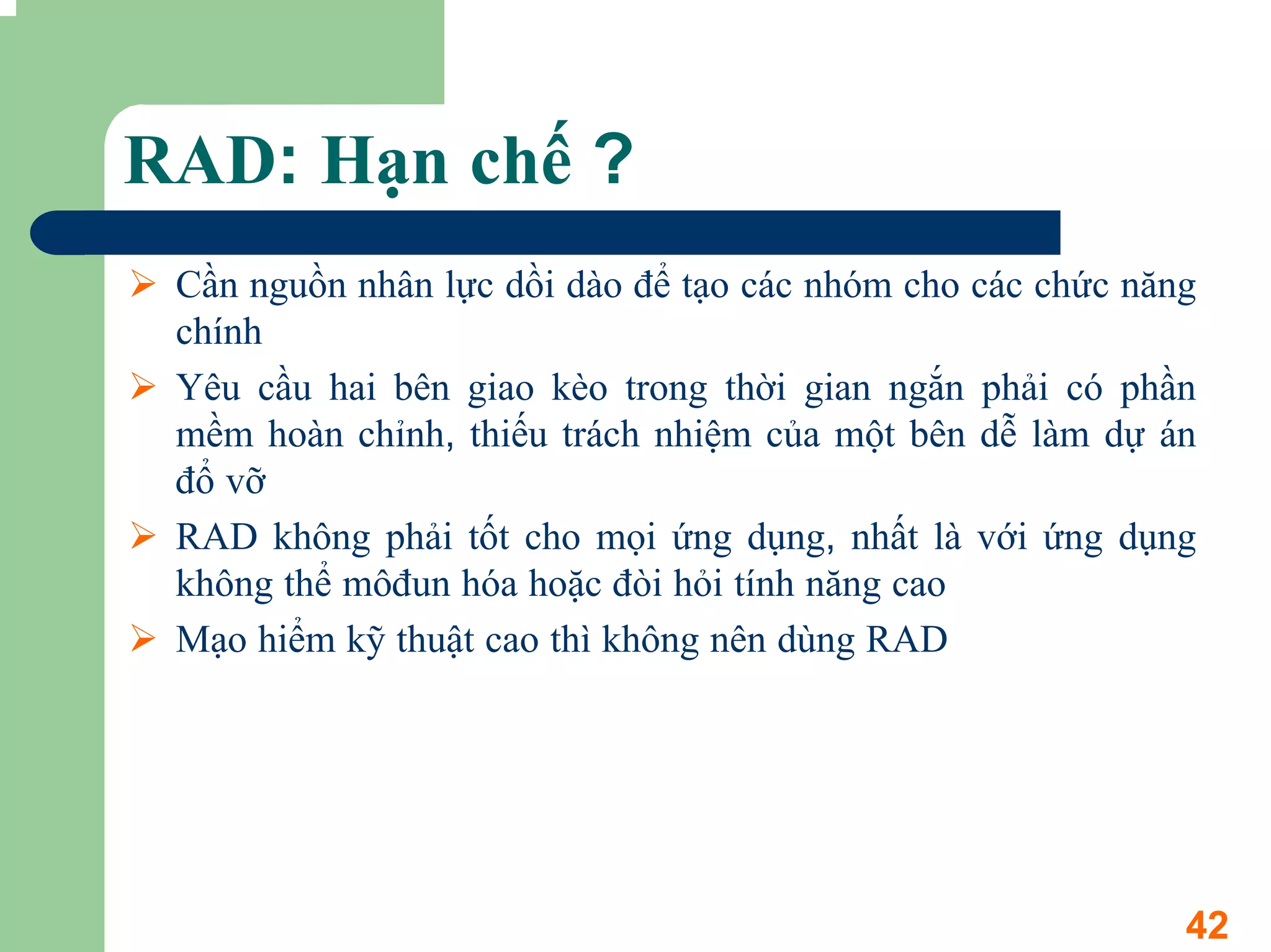 RAD: Hạn chế ?

➢ Cần nguồn nhân lực dồi dào để tạo các nhóm cho các chức năng chính

➢ Yêu cầu hai bên giao kèo trong thời gian ngắn phải có phần mềm hoàn chỉnh, thiếu trách nhiệm của một bên dễ làm dự án đổ vỡ

➢ RAD không phải tốt cho mọi ứng dụng, nhất là với ứng dụng không thể môđun hóa hoặc đòi hỏi tính năng cao

➢ Mạo hiểm kỹ thuật cao thì không nên dùng RAD

42